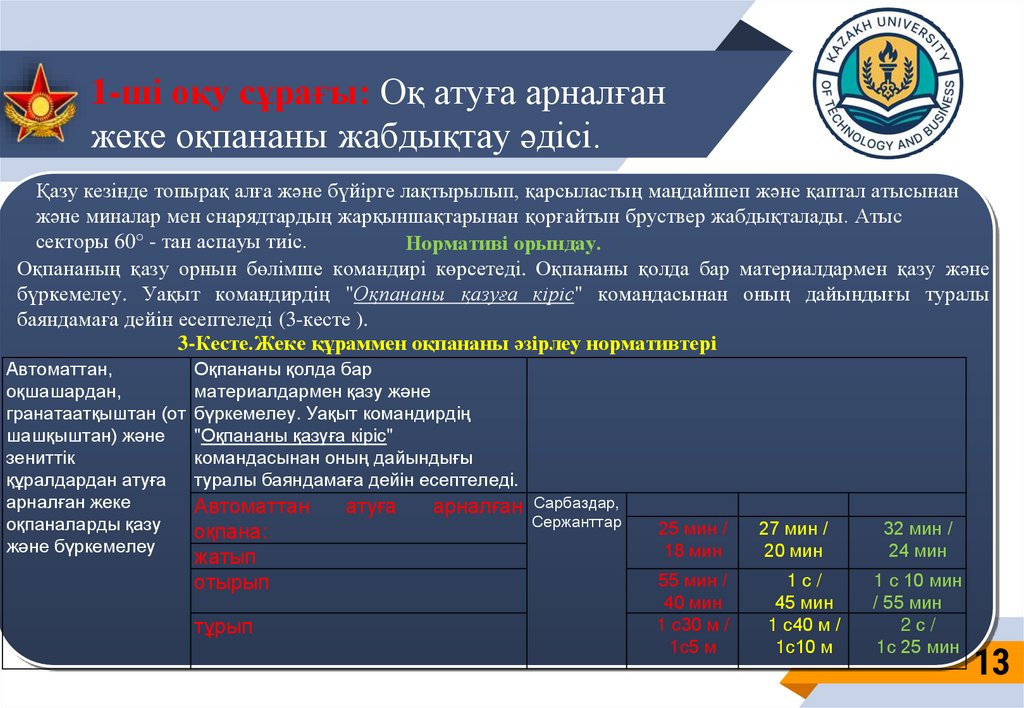 KAZAKH UNIVERSITY OF TECHNOLOGY AND BUSINESS

1-ші оқу сұрағы: Оқ атуға арналған жеке оқпананы жабдықтау әдісі.

Қазу кезінде топырақ алға және бүйірге лақтырылып, қарсыластың маңдайшеп және қаптал атысынан және миналар мен снарядтардың жарқыншақтарынан қорғайтын бруствер жабдықталады. Атыс секторы 60° - тан аспауы тиіс.

Нормативі орындау.

Оқпананың қазу орнын бөлімше командирі көрсетеді. Оқпананы қолда бар материалдармен қазу және бүркемелеу. Уақыт командирдің "Оқпананы қазуға кіріс" командасынан оның дайындығы туралы баяндамаға дейін есептеледі (3-кесте ).

3-Кесте.Жеке құраммен оқпананы әзірлеу нормативтері

| Автоматтан, оқшашардан, гранатаатқыштан (от шашқыштан) және зениттік құралдардан атуға арналған жеке оқпаналарды қазу және бүркемелеу | Оқпананы қолда бар материалдармен қазу және бүркемелеу. Уақыт командирдің "Оқпананы қазуға кіріс" командасынан оның дайындығы туралы баяндамаға дейін есептеледі. | | | | |
|---|---|---|---|---|---|
| | Автоматтан атуға арналған оқпана: | Сарбаздар, Сержанттар | | | |
| | жатып | | 25 мин / 18 мин | 27 мин / 20 мин | 32 мин / 24 мин |
| | отырып | | 55 мин / 40 мин | 1 с / 45 мин | 1 с 10 мин / 55 мин |
| | тұрып | | 1 с30 м / 1с5 м | 1 с40 м / 1с10 м | 2 с / 1с 25 мин |

13